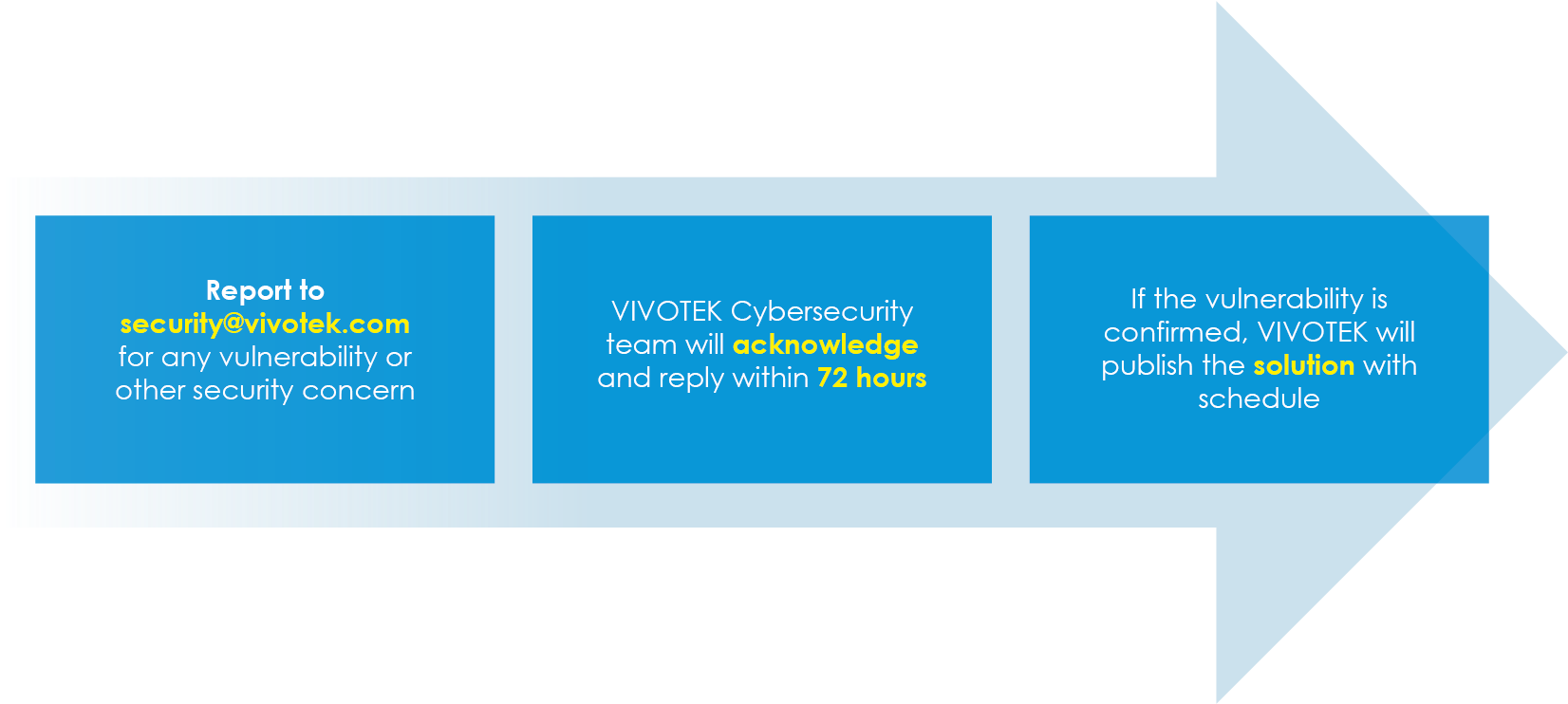 Report to security@vivotek.com for any vulnerability or other security concern

VIVOTEK Cybersecurity team will acknowledge and reply within 72 hours

If the vulnerability is confirmed, VIVOTEK will publish the solution with schedule